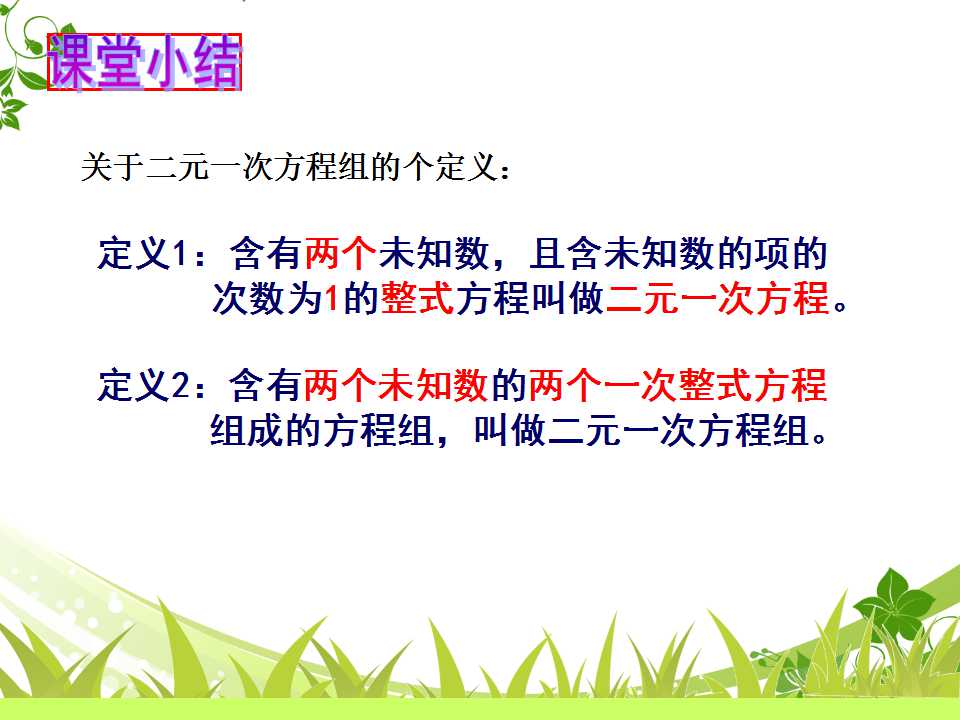 课堂小结

关于二元一次方程组的个定义：

定义1：含有两个未知数，且含未知数的项的次数为1的整式方程叫做二元一次方程。

定义2：含有两个未知数的两个一次整式方程组成的方程组，叫做二元一次方程组。